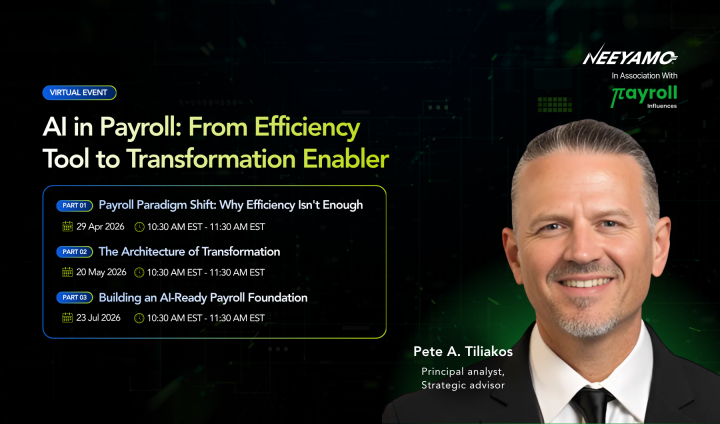 NEEYAMO
In Association With
πayroll
Influences

VIRTUAL EVENT

AI in Payroll: From Efficiency Tool to Transformation Enabler

PART 01 Payroll Paradigm Shift: Why Efficiency Isn't Enough
29 Apr 2026 10:30 AM EST - 11:30 AM EST

PART 02 The Architecture of Transformation
20 May 2026 10:30 AM EST - 11:30 AM EST

PART 03 Building an AI-Ready Payroll Foundation
23 Jul 2026 10:30 AM EST - 11:30 AM EST

Pete A. Tiliakos
Principal analyst, Strategic advisor